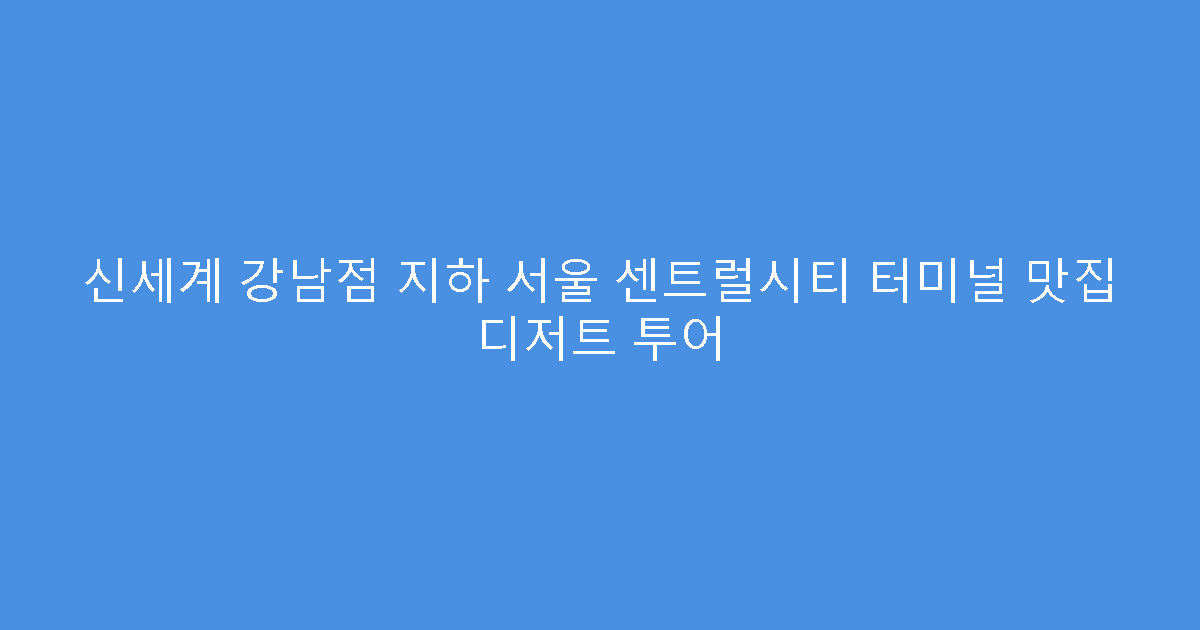 신세계 강남점 지하 서울 센트럴시티 터미널 맛집 디저트 투어